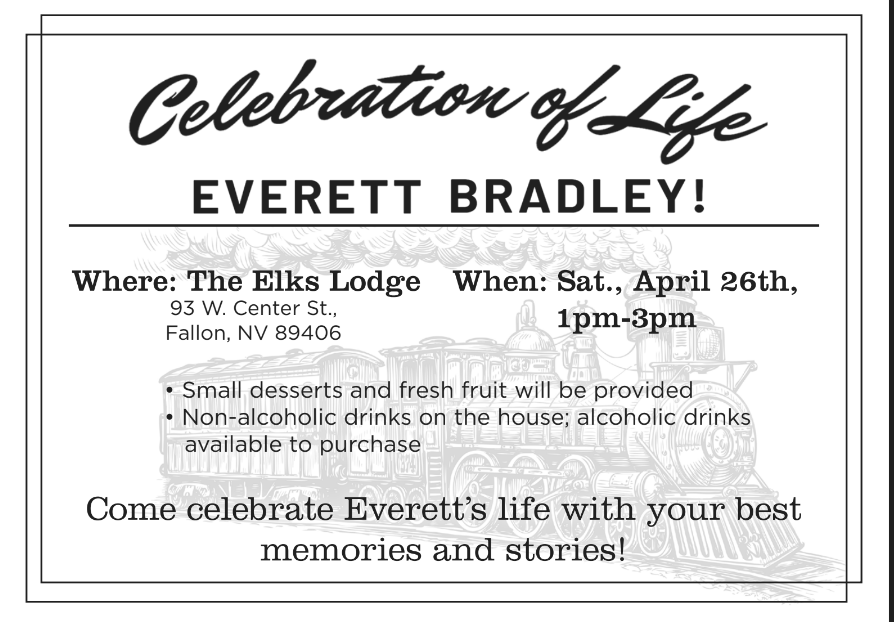 Celebration of Life

EVERETT BRADLEY!

Where: The Elks Lodge
93 W. Center St.,
Fallon, NV 89406

When: Sat., April 26th,
1pm-3pm

• Small desserts and fresh fruit will be provided
• Non-alcoholic drinks on the house; alcoholic drinks available to purchase

Come celebrate Everett's life with your best memories and stories!